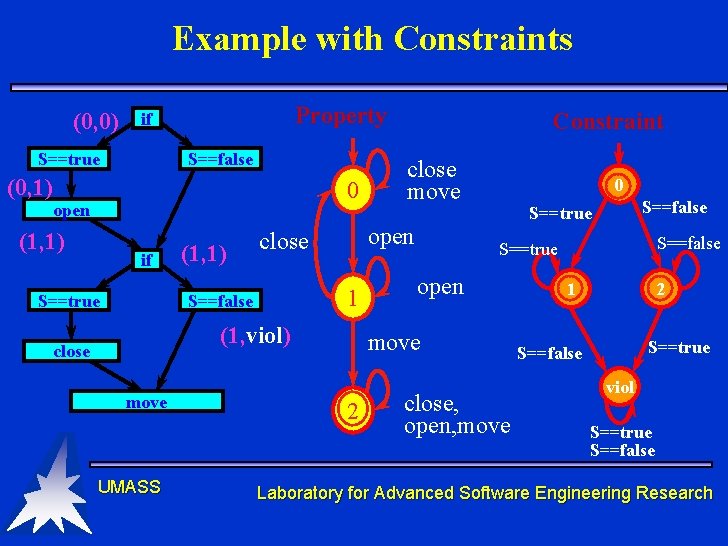 Example with Constraints

(0,0) if
S==true
S==false
(0,1)
open
(1,1)
if
(1,1)
S==true
S==false
(1,viol)
close
move

Property
0
close
move
close
open
1
open
move
2
close,
open,move

Constraint
0
S==true
S==false
S==true
S==false
1
2
S==false
S==true
viol
S==true
S==false

UMASS
Laboratory for Advanced Software Engineering Research